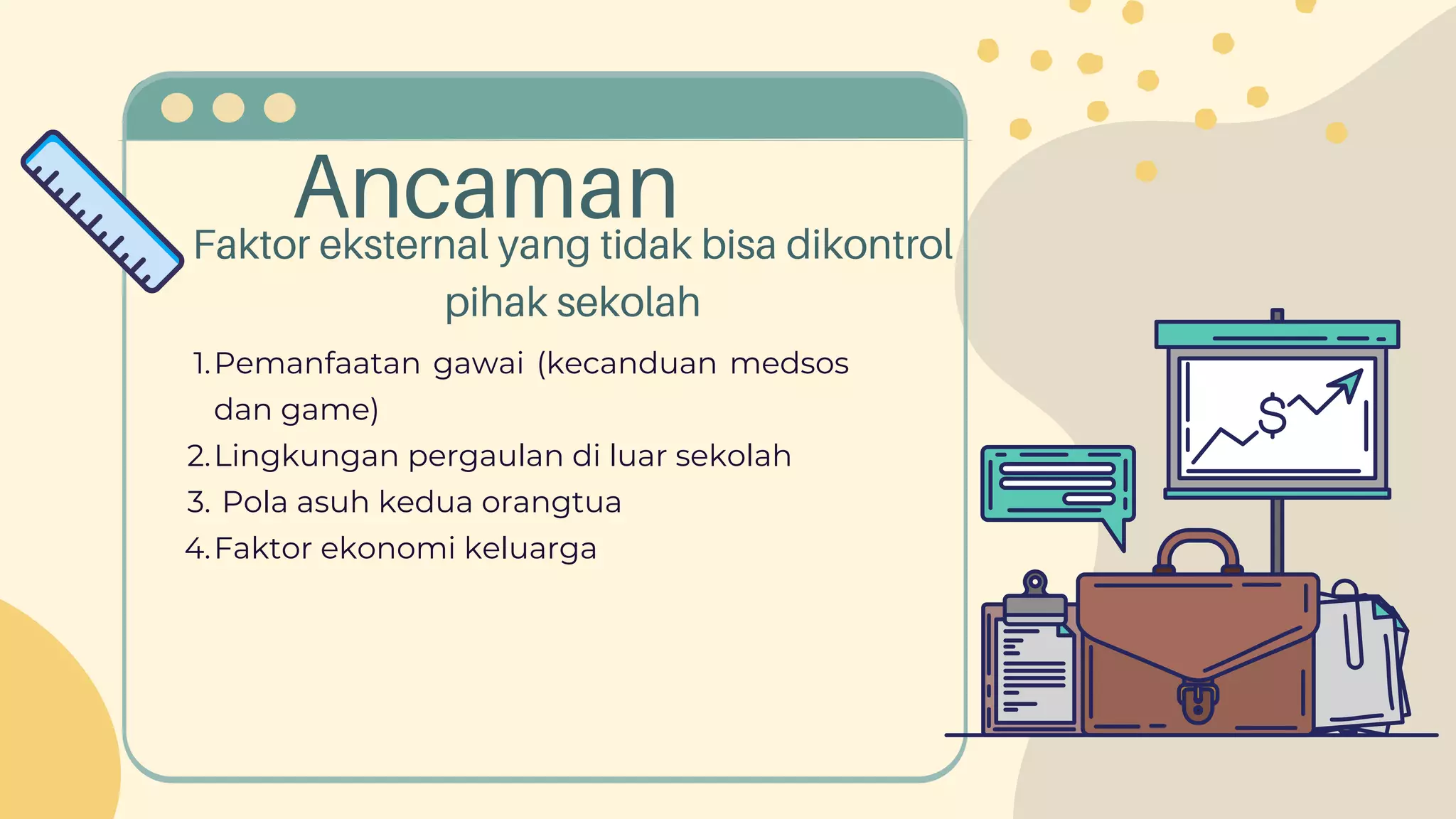 Ancaman

Faktor eksternal yang tidak bisa dikontrol pihak sekolah

1. Pemanfaatan gawai (kecanduan medsos dan game)
2. Lingkungan pergaulan di luar sekolah
3. Pola asuh kedua orangtua
4. Faktor ekonomi keluarga

$